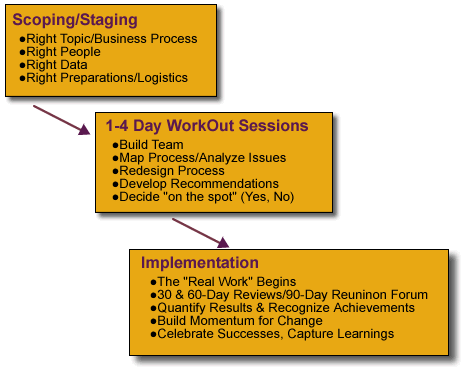 Scoping/Staging
●Right Topic/Business Process
●Right People
●Right Data
●Right Preparations/Logistics

1-4 Day WorkOut Sessions
●Build Team
●Map Process/Analyze Issues
●Redesign Process
●Develop Recommendations
●Decide "on the spot" (Yes, No)

Implementation
●The "Real Work" Begins
●30 & 60-Day Reviews/90-Day Reuninon Forum
●Quantify Results & Recognize Achievements
●Build Momentum for Change
●Celebrate Successes, Capture Learnings